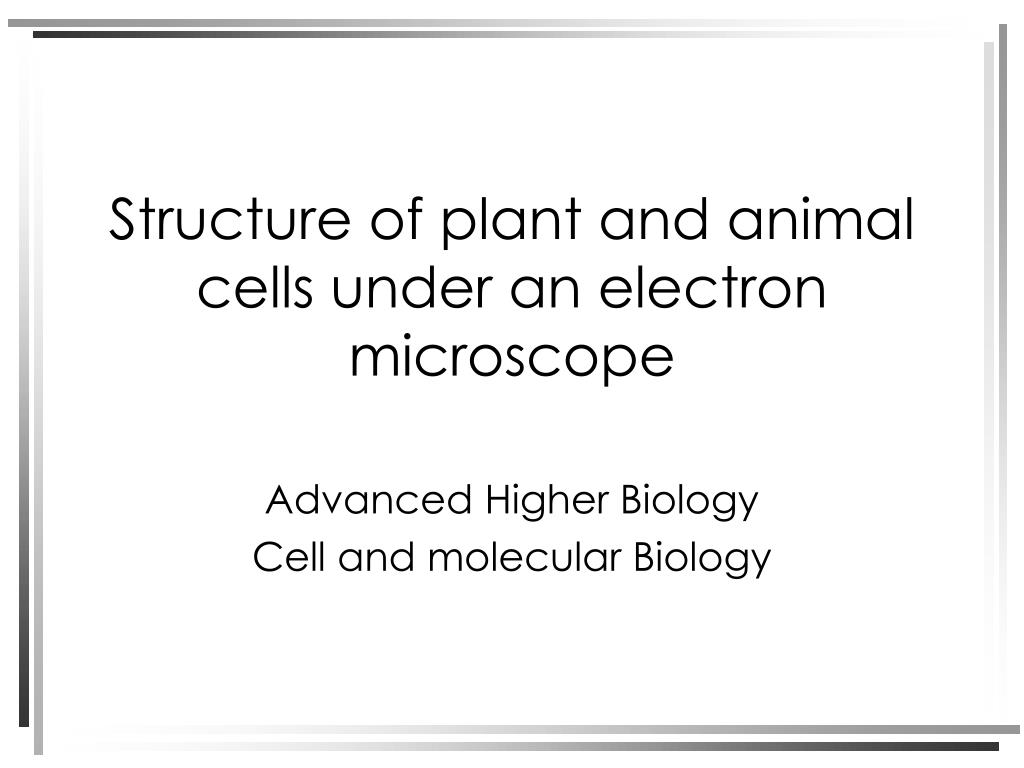 Structure of plant and animal cells under an electron microscope

Advanced Higher Biology
Cell and molecular Biology